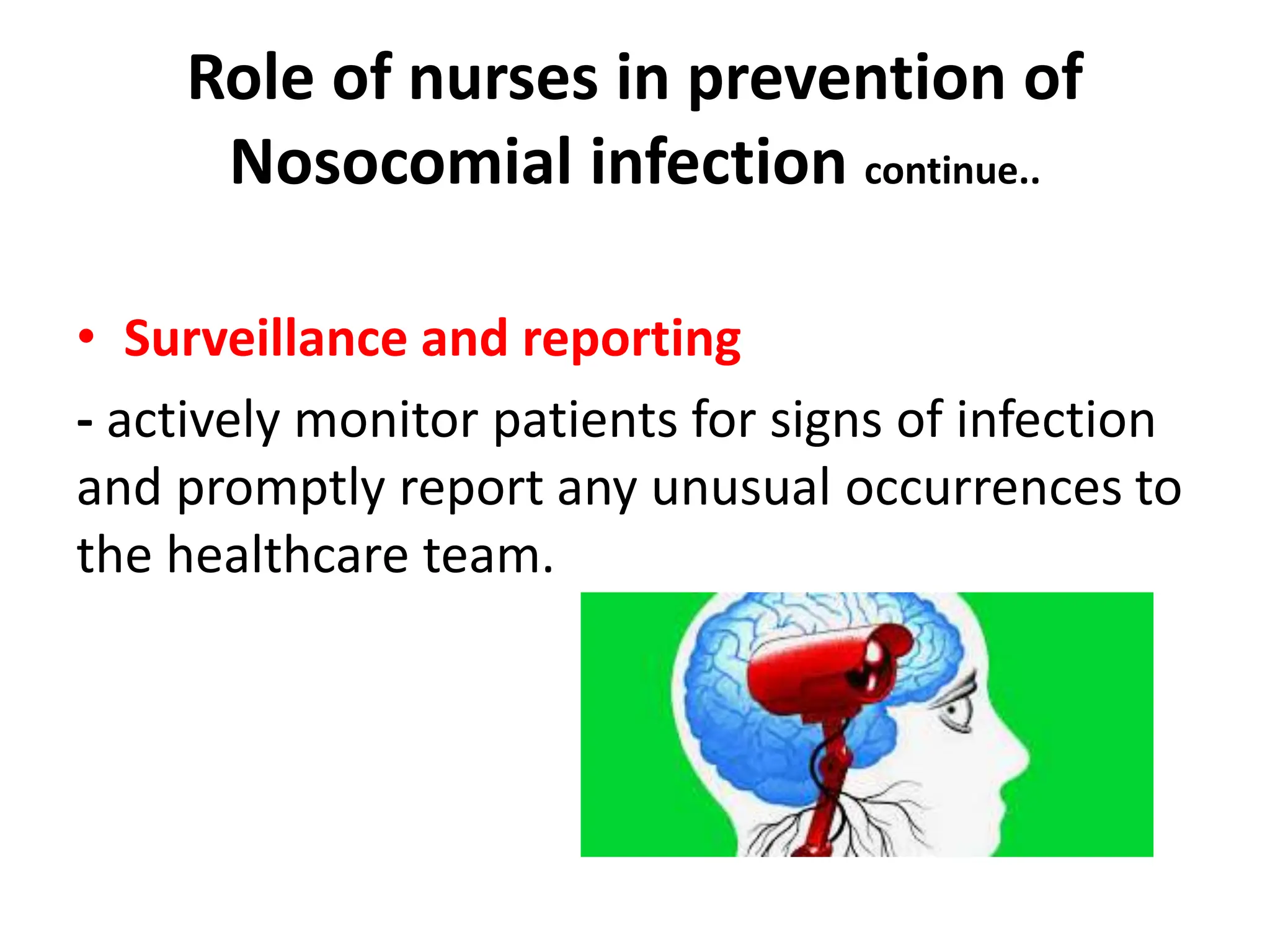 Role of nurses in prevention of Nosocomial infection continue..

• Surveillance and reporting

- actively monitor patients for signs of infection and promptly report any unusual occurrences to the healthcare team.